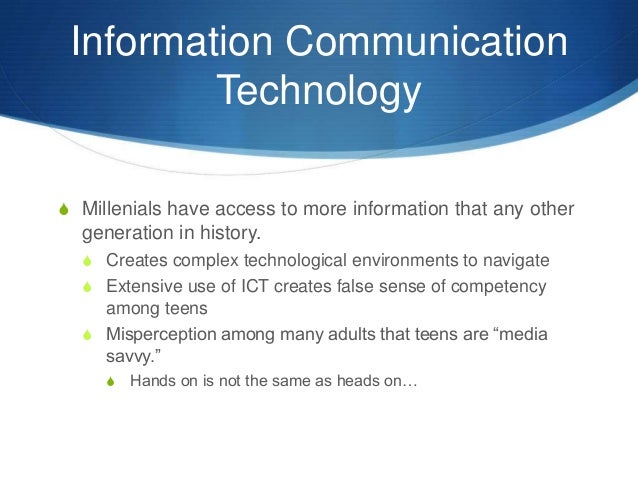 Information Communication Technology

Millenials have access to more information that any other generation in history.

Creates complex technological environments to navigate

Extensive use of ICT creates false sense of competency among teens

Misperception among many adults that teens are “media savvy.”

Hands on is not the same as heads on…